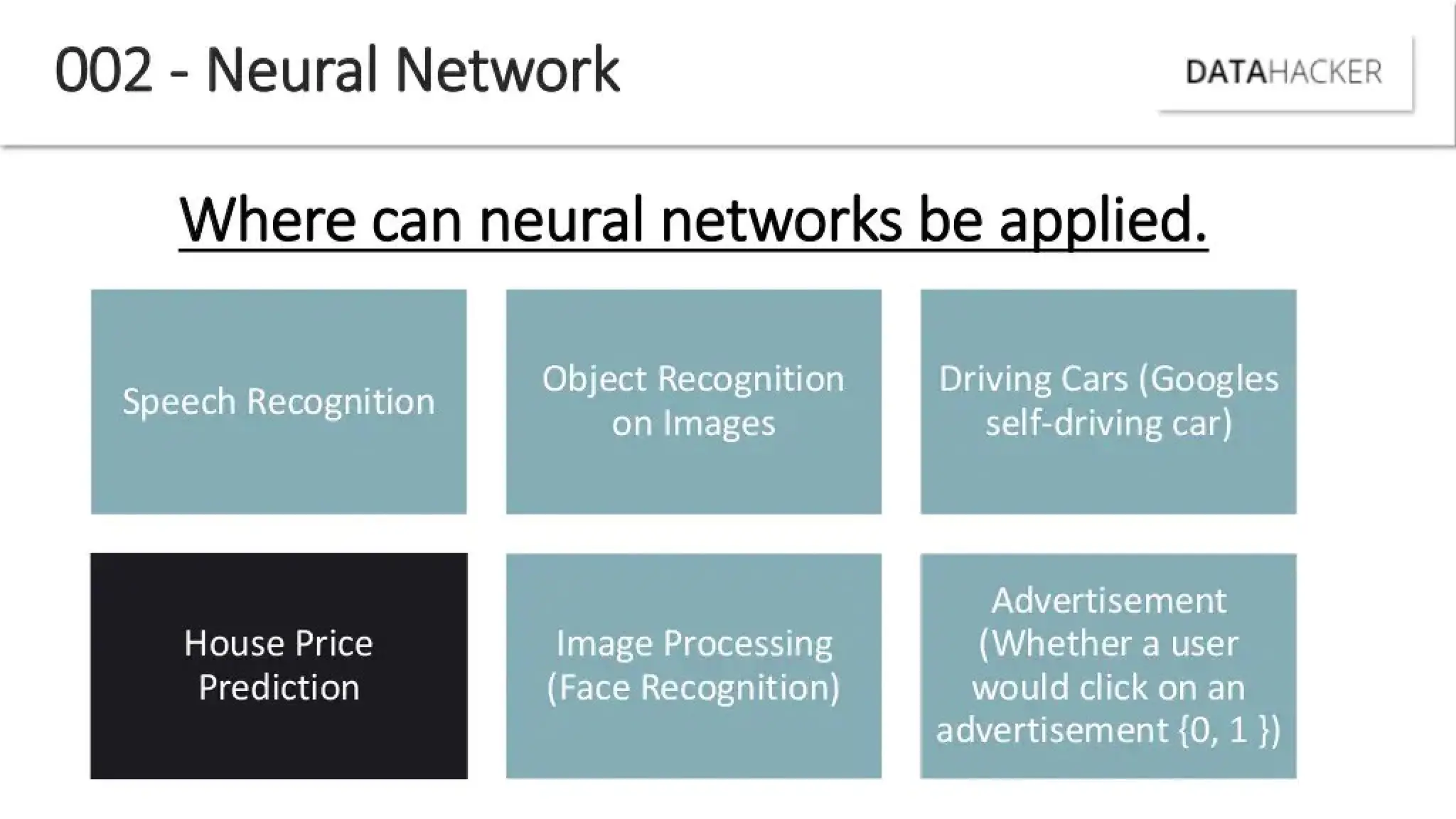 002 - Neural Network

DATAHACKER

Where can neural networks be applied.

Speech Recognition

Object Recognition on Images

Driving Cars (Googles self-driving car)

House Price Prediction

Image Processing (Face Recognition)

Advertisement (Whether a user would click on an advertisement {0, 1 })